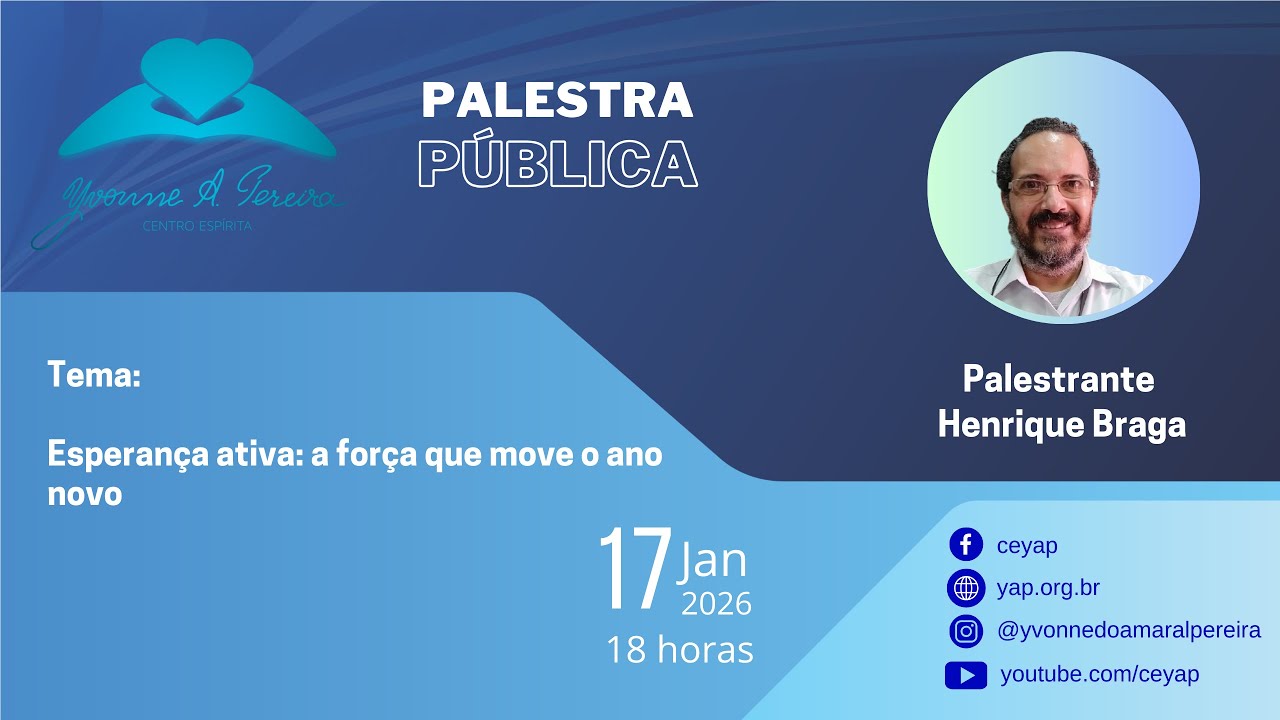 Yvonne A. Pereira
CENTRO ESPÍRITA

PALESTRA
PÚBLICA

Palestrante
Henrique Braga

Tema:

Esperança ativa: a força que move o ano novo

17 Jan
2026
18 horas

ceyap
yap.org.br
@yvonnedoamaralpereira
youtube.com/ceyap